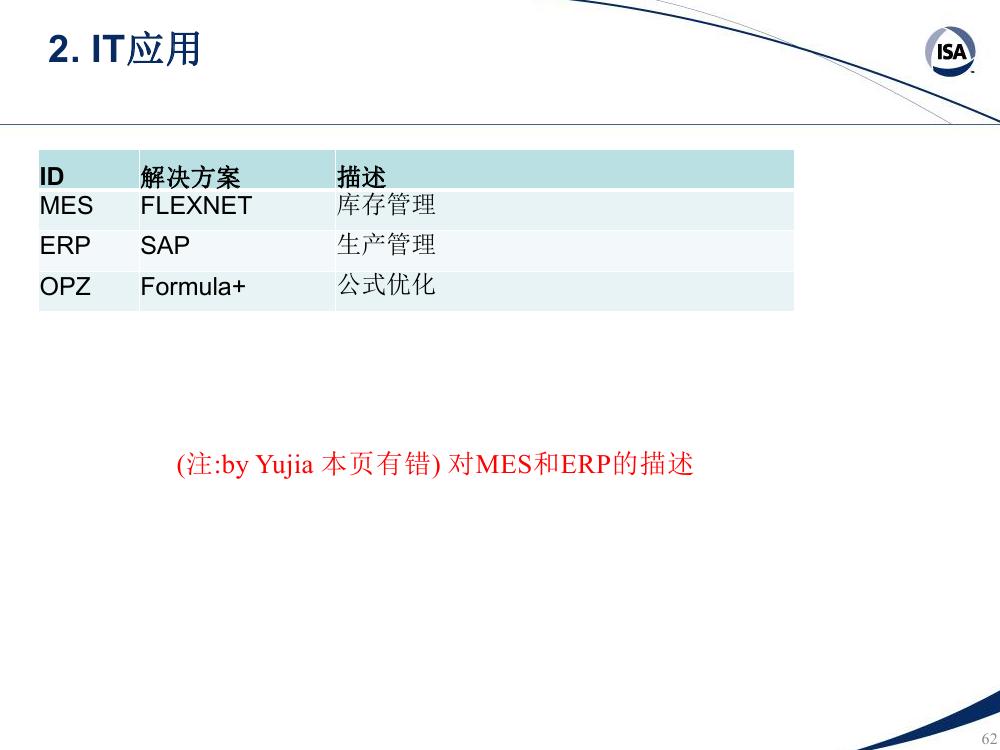 2. IT应用

ISA

| ID | 解决方案 | 描述 |
|---|---|---|
| MES | FLEXNET | 库存管理 |
| ERP | SAP | 生产管理 |
| OPZ | Formula+ | 公式优化 |

(注:by Yujia 本页有错) 对MES和ERP的描述

62